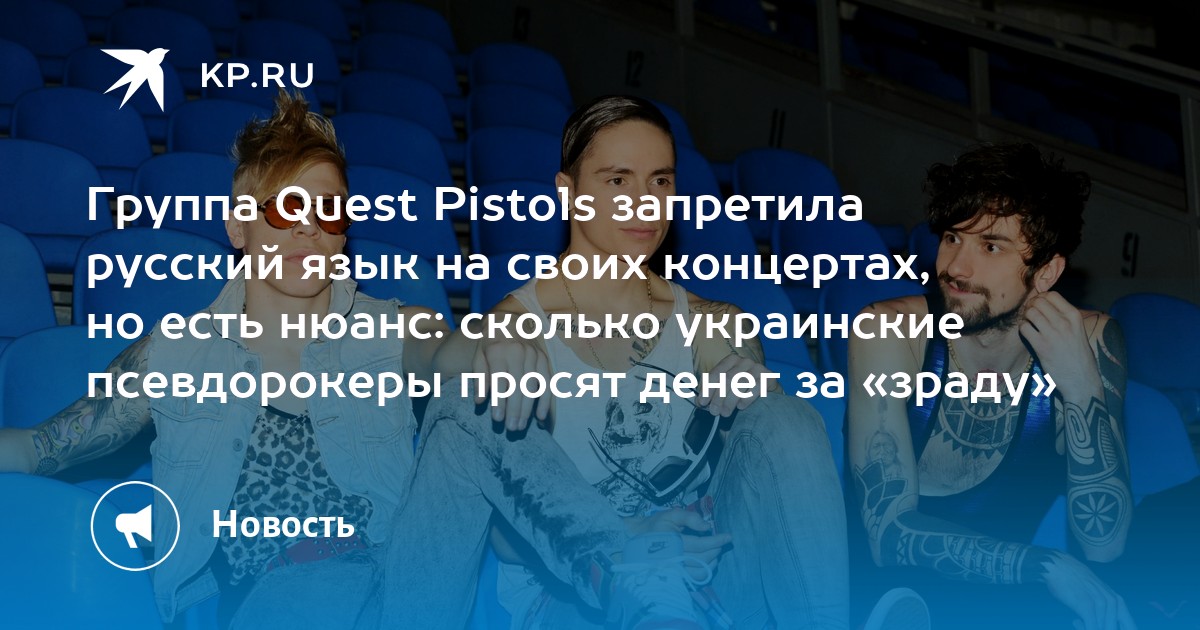 KP.RU

Группа Quest Pistols запретила русский язык на своих концертах, но есть нюанс: сколько украинские псевдорокеры просят денег за «зраду»

Новость